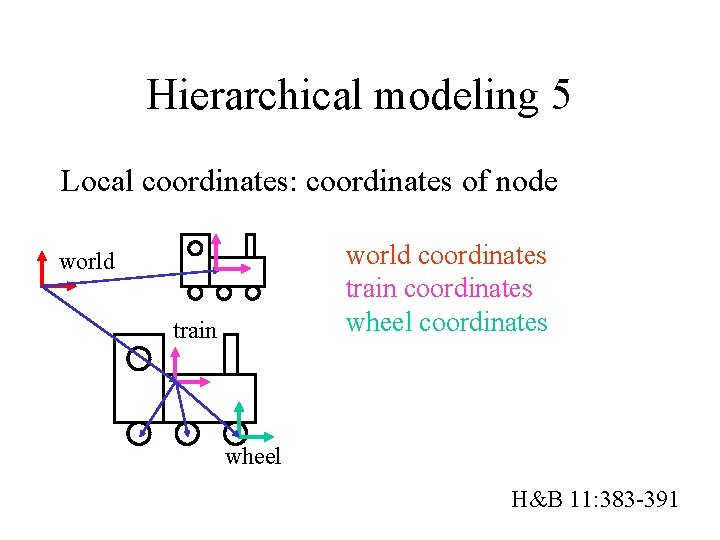 Hierarchical modeling 5

Local coordinates: coordinates of node

world

train

wheel

world coordinates
train coordinates
wheel coordinates

H&B 11:383-391